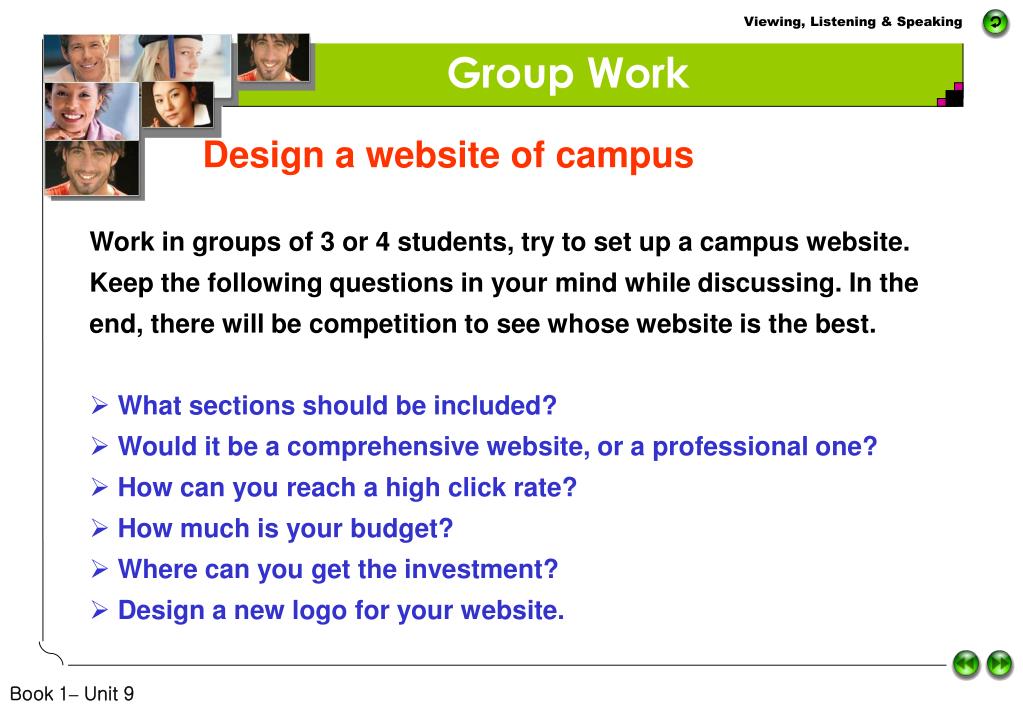 Viewing, Listening & Speaking

Group Work

Design a website of campus

Work in groups of 3 or 4 students, try to set up a campus website. Keep the following questions in your mind while discussing. In the end, there will be competition to see whose website is the best.

➢ What sections should be included?
➢ Would it be a comprehensive website, or a professional one?
➢ How can you reach a high click rate?
➢ How much is your budget?
➢ Where can you get the investment?
➢ Design a new logo for your website.

Book 1– Unit 9